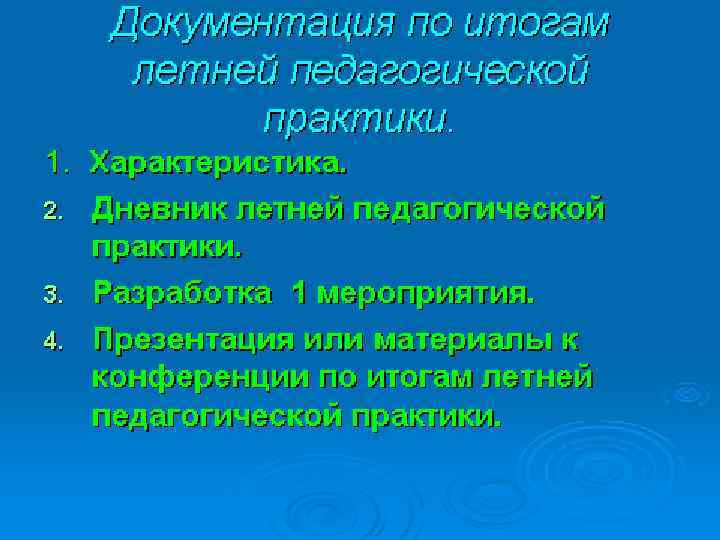 Документация по итогам летней педагогической практики.

1. Характеристика.
2. Дневник летней педагогической практики.
3. Разработка 1 мероприятия.
4. Презентация или материалы к конференции по итогам летней педагогической практики.